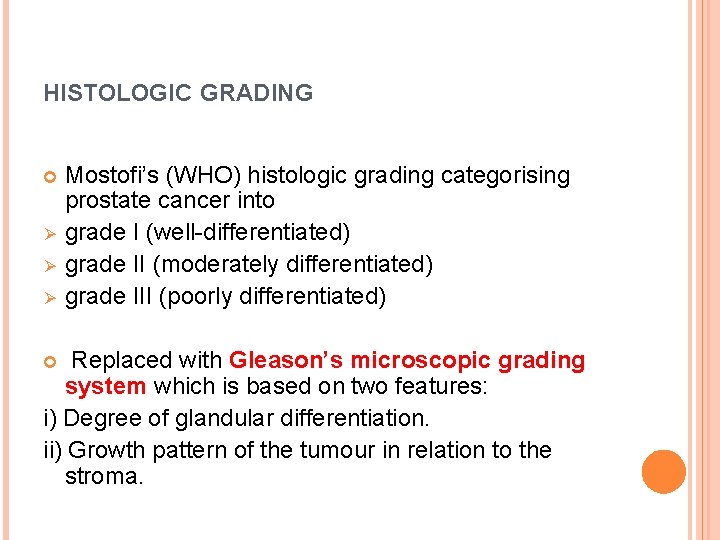 HISTOLOGIC GRADING

Mostofi's (WHO) histologic grading categorising prostate cancer into
grade I (well-differentiated)
grade II (moderately differentiated)
grade III (poorly differentiated)

Replaced with Gleason's microscopic grading system which is based on two features:
i) Degree of glandular differentiation.
ii) Growth pattern of the tumour in relation to the stroma.